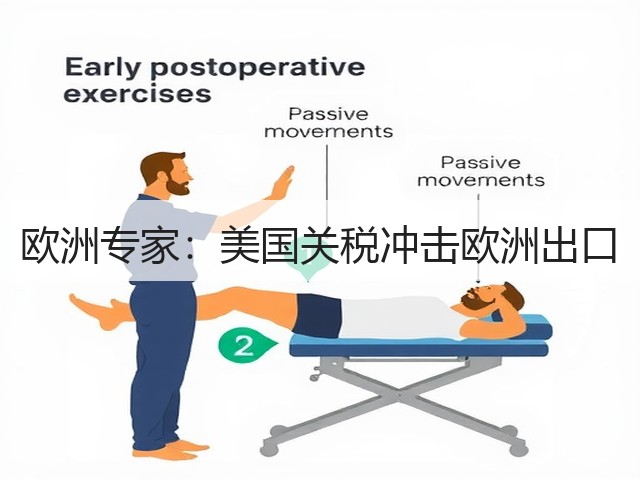 Early postoperative exercises

Passive movements

Passive movements

欧洲专家：美国关税冲击欧洲出口

2